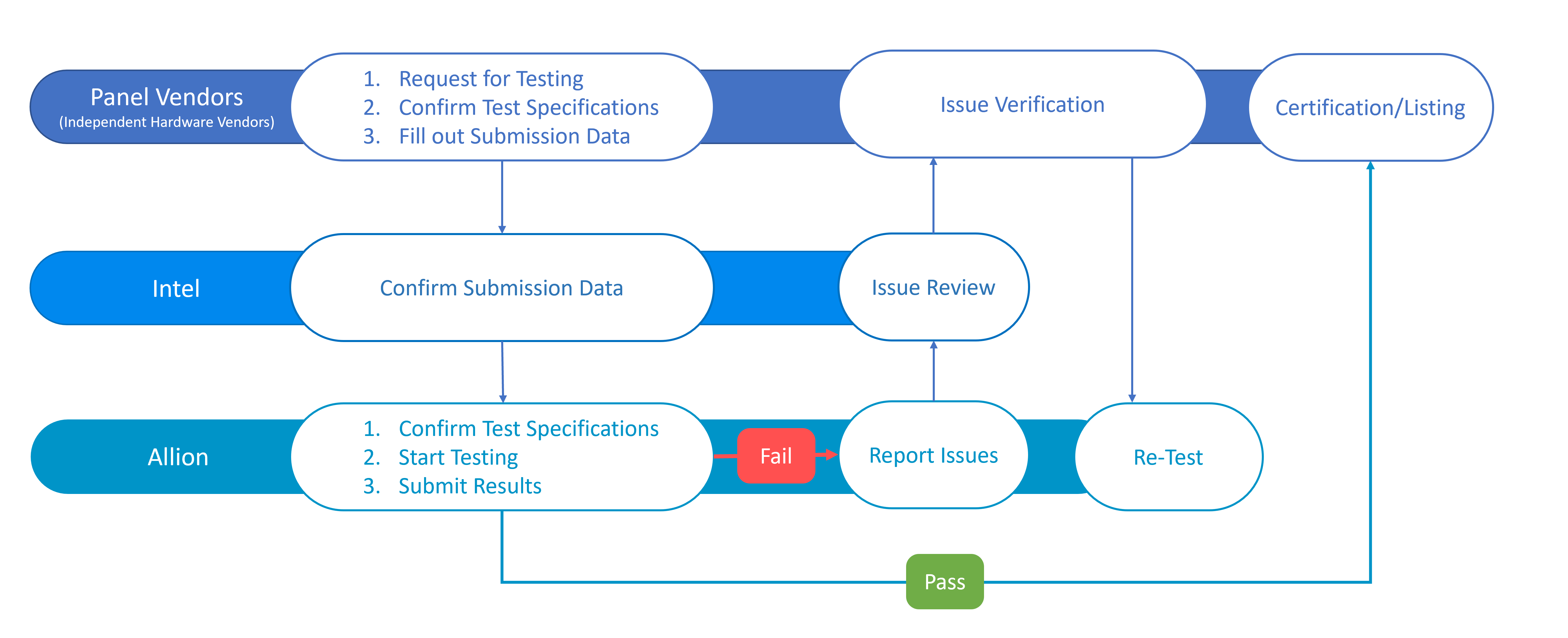 Panel Vendors
(Independent Hardware Vendors)

1. Request for Testing
2. Confirm Test Specifications
3. Fill out Submission Data

Issue Verification

Certification/Listing

Intel

Confirm Submission Data

Issue Review

Allion

1. Confirm Test Specifications
2. Start Testing
3. Submit Results

Fail

Report Issues

Re-Test

Pass